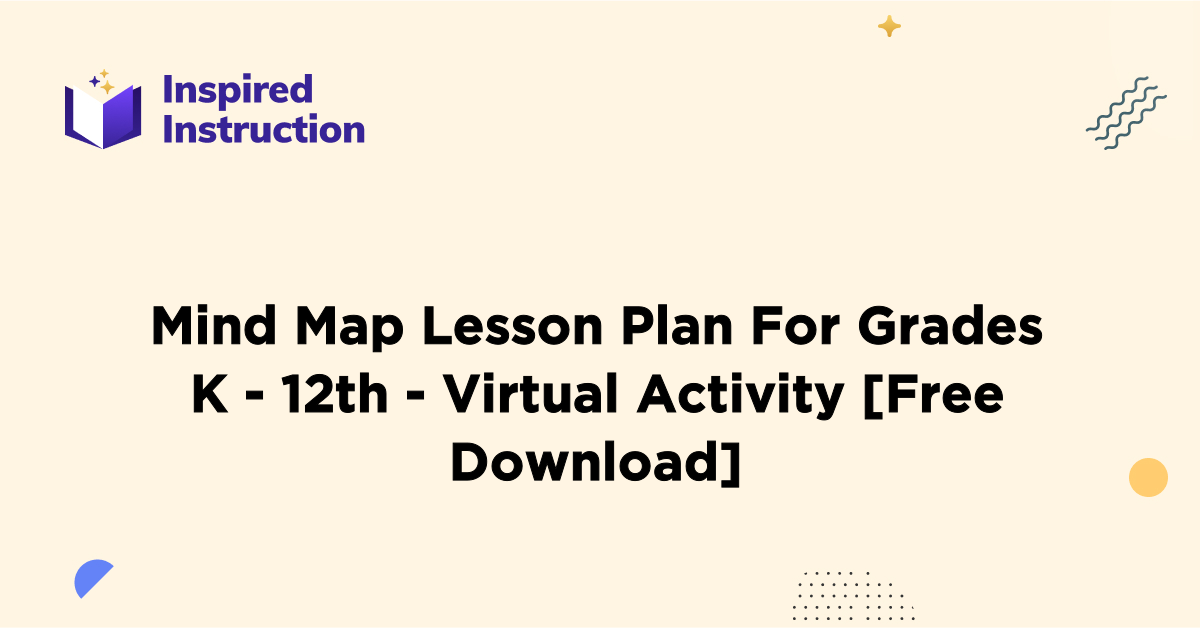 Inspired Instruction

Mind Map Lesson Plan For Grades K - 12th - Virtual Activity [Free Download]